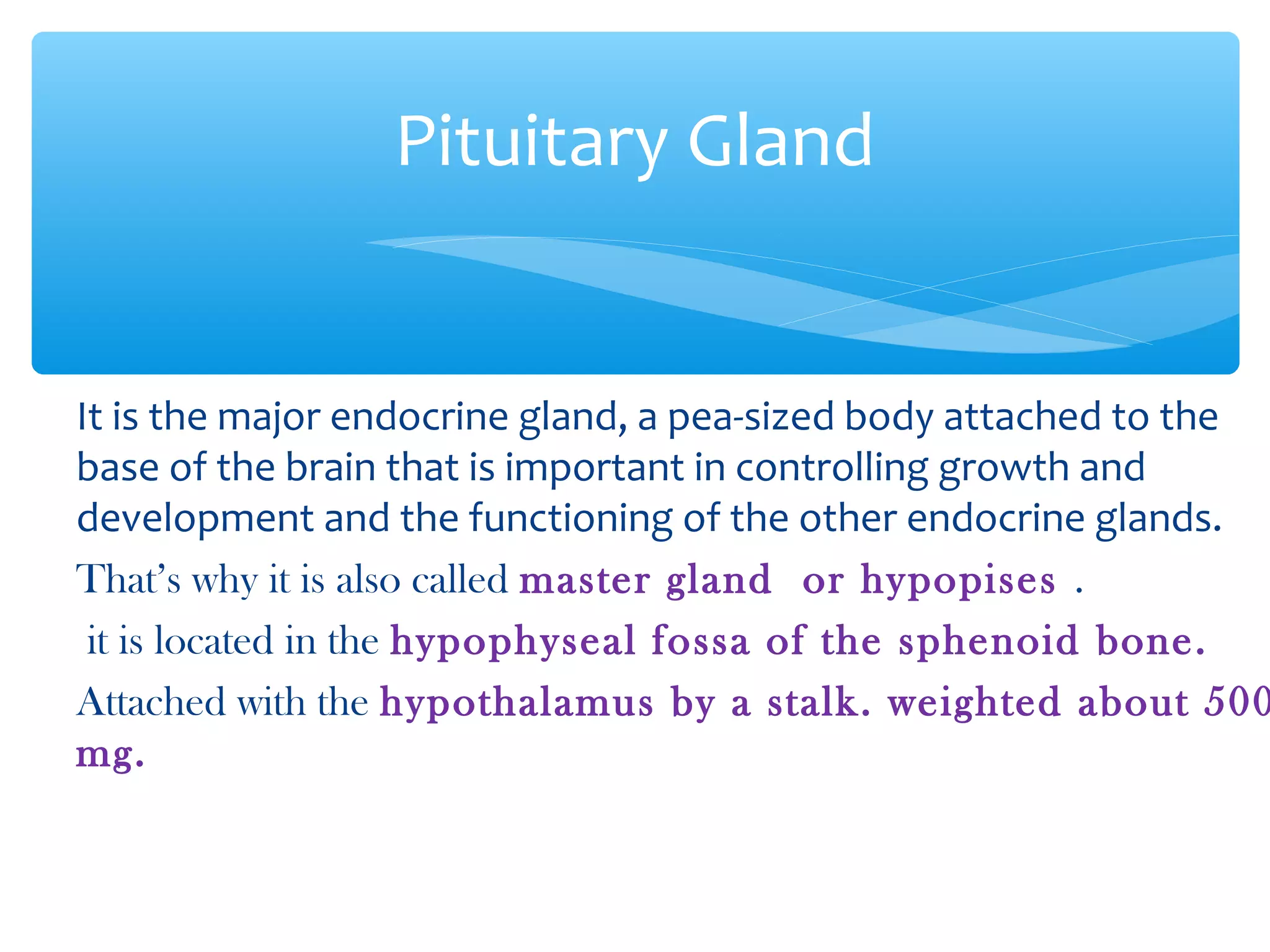 Pituitary Gland

It is the major endocrine gland, a pea-sized body attached to the base of the brain that is important in controlling growth and development and the functioning of the other endocrine glands.

That's why it is also called master gland or hypopises .

it is located in the hypophyseal fossa of the sphenoid bone.

Attached with the hypothalamus by a stalk. weighted about 500 mg.